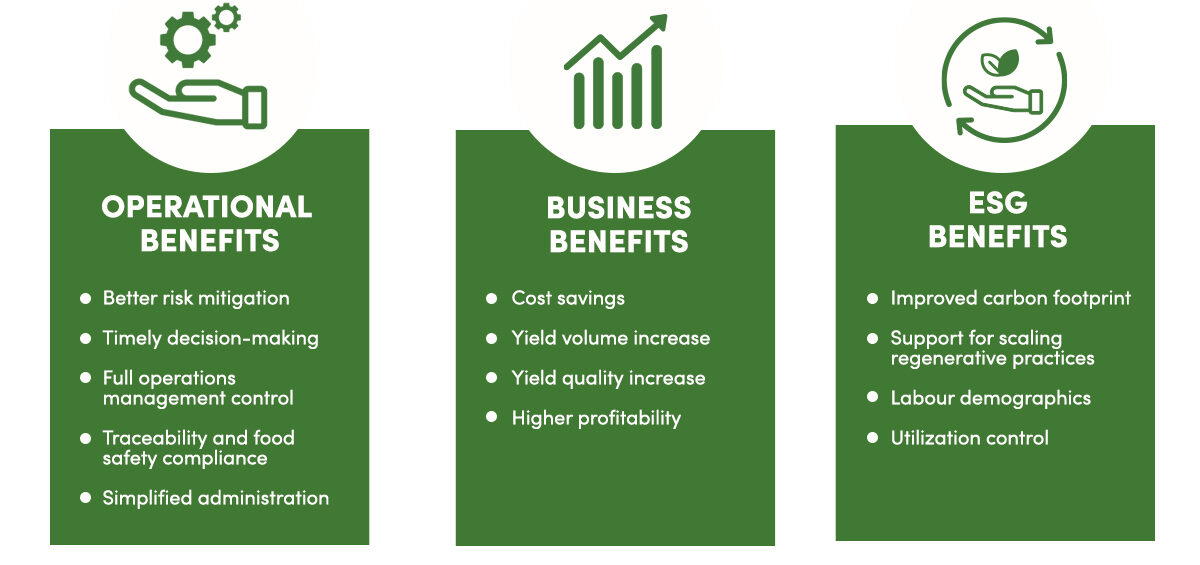 OPERATIONAL BENEFITS

- Better risk mitigation
- Timely decision-making
- Full operations management control
- Traceability and food safety compliance
- Simplified administration

BUSINESS BENEFITS

- Cost savings
- Yield volume increase
- Yield quality increase
- Higher profitability

ESG BENEFITS

- Improved carbon footprint
- Support for scaling regenerative practices
- Labour demographics
- Utilization control